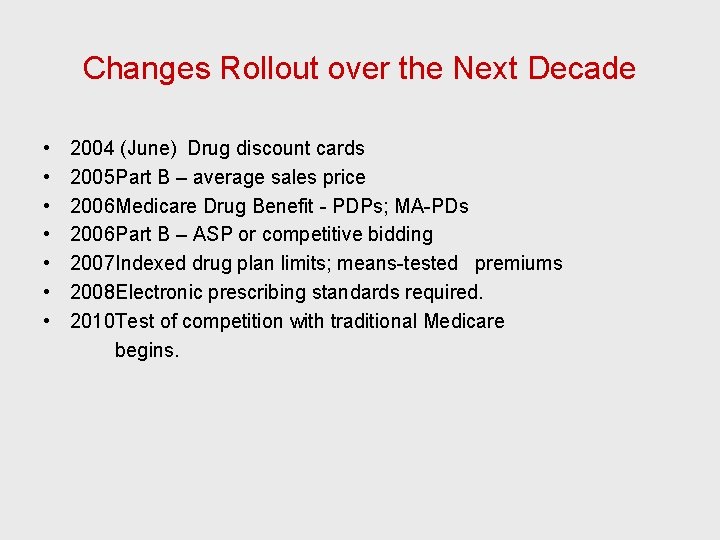 Changes Rollout over the Next Decade

• 2004 (June) Drug discount cards
• 2005Part B – average sales price
• 2006Medicare Drug Benefit - PDPs; MA-PDs
• 2006Part B – ASP or competitive bidding
• 2007Indexed drug plan limits; means-tested premiums
• 2008Electronic prescribing standards required.
• 2010Test of competition with traditional Medicare begins.